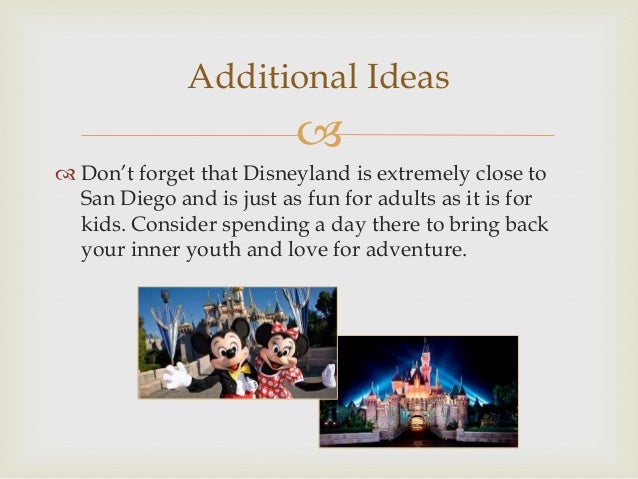 Additional Ideas

Don't forget that Disneyland is extremely close to San Diego and is just as fun for adults as it is for kids. Consider spending a day there to bring back your inner youth and love for adventure.